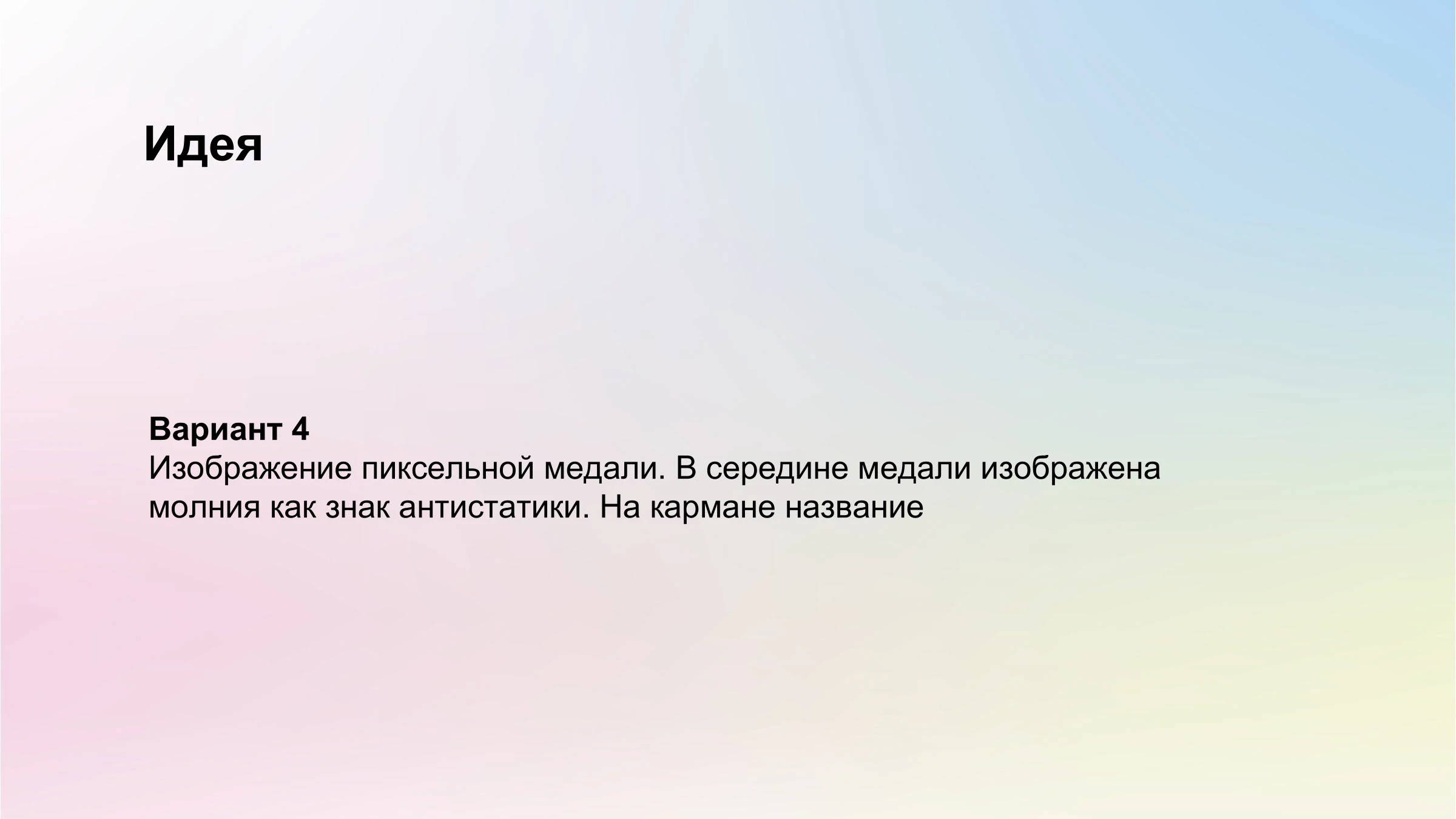 Идея

Вариант 4
Изображение пиксельной медали. В середине медали изображена молния как знак антистатики. На кармане название